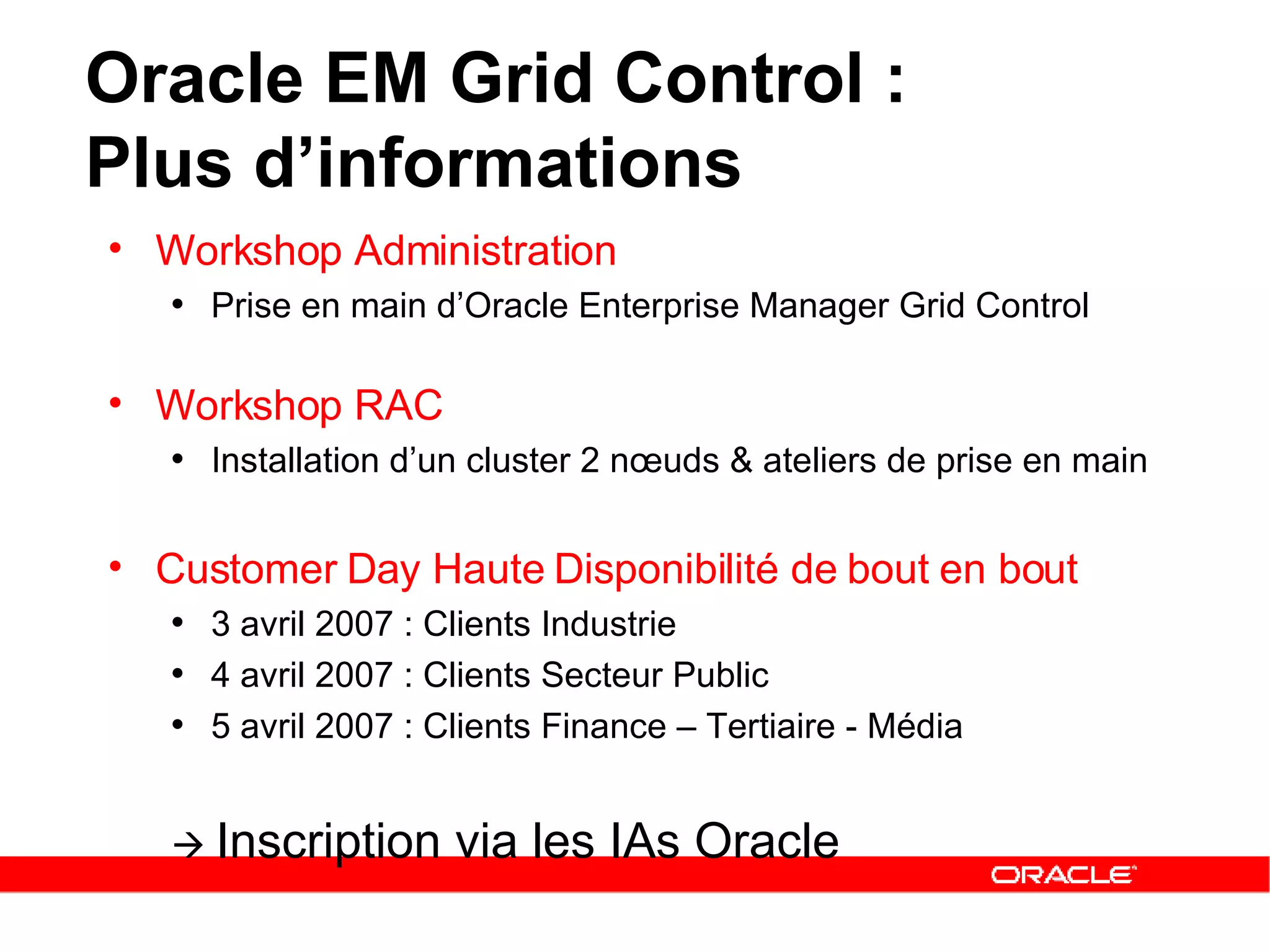 Oracle EM Grid Control :
Plus d’informations

• Workshop Administration
  • Prise en main d’Oracle Enterprise Manager Grid Control

• Workshop RAC
  • Installation d’un cluster 2 nœuds & ateliers de prise en main

• Customer Day Haute Disponibilité de bout en bout
  • 3 avril 2007 : Clients Industrie
  • 4 avril 2007 : Clients Secteur Public
  • 5 avril 2007 : Clients Finance – Tertiaire - Média

→ Inscription via les IAs Oracle

ORACLE